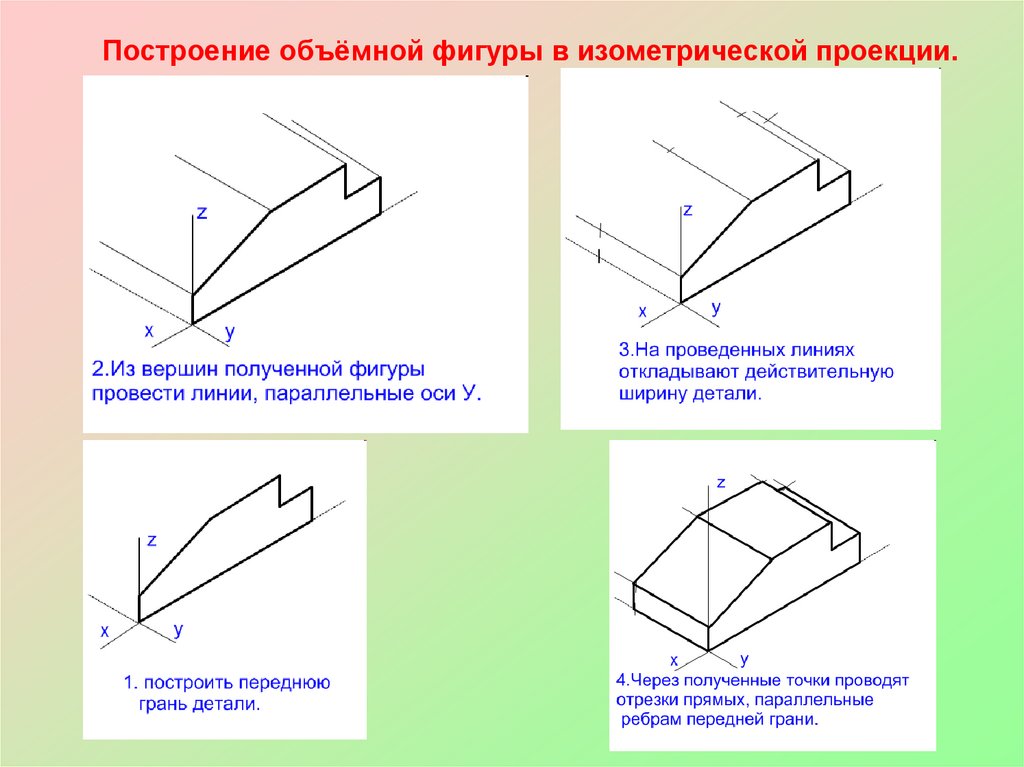 Построение объёмной фигуры в изометрической проекции.

z

x y

2.Из вершин полученной фигуры провести линии, параллельные оси У.

z

x y

3.На проведенных линиях откладывают действительную ширину детали.

z

x y

1. построить переднюю грань детали.

z

x y

4.Через полученные точки проводят отрезки прямых, параллельные ребрам передней грани.